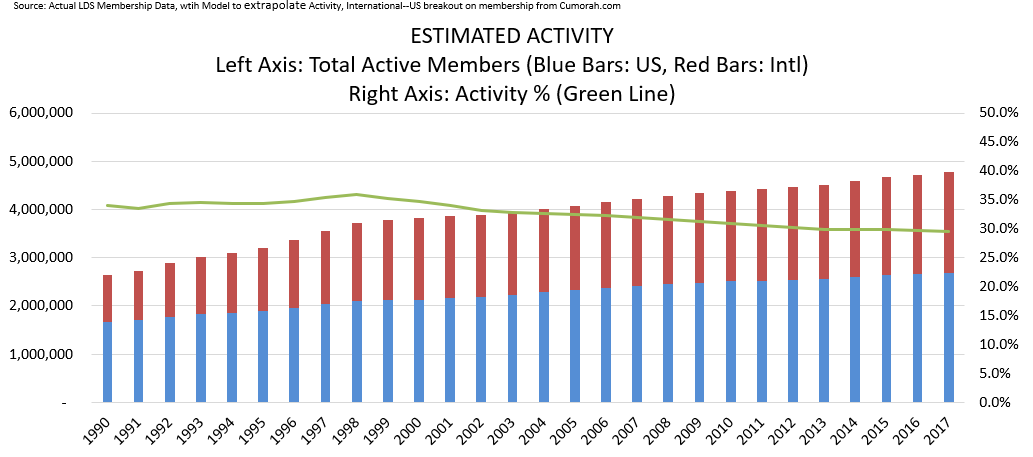 Source: Actual LDS Membership Data, wtih Model to extrapolate Activity, International--US breakout on membership from Cumorah.com

ESTIMATED ACTIVITY
Left Axis: Total Active Members (Blue Bars: US, Red Bars: Intl)
Right Axis: Activity % (Green Line)

6,000,000
5,000,000
4,000,000
3,000,000
2,000,000
1,000,000
-

50.0%
45.0%
40.0%
35.0%
30.0%
25.0%
20.0%
15.0%
10.0%
5.0%
0.0%

1990 1991 1992 1993 1994 1995 1996 1997 1998 1999 2000 2001 2002 2003 2004 2005 2006 2007 2008 2009 2010 2011 2012 2013 2014 2015 2016 2017